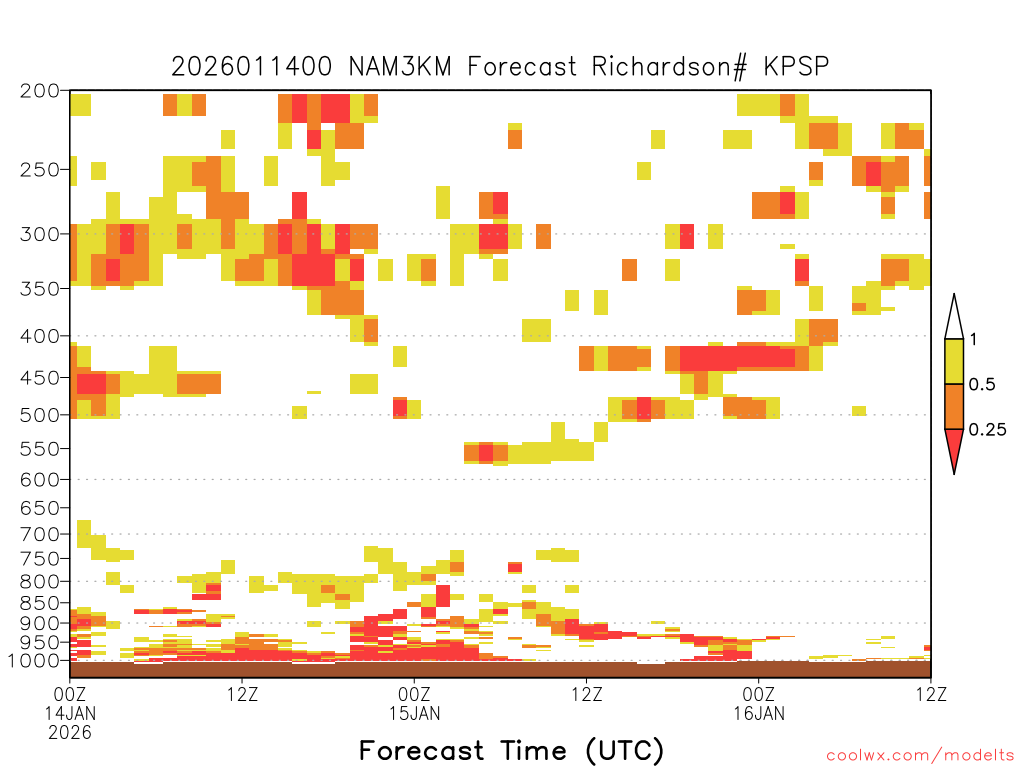 2026011400 NAM3KM Forecast Richardson# KPSP

200
250
300
350
400
450
500
550
600
650
700
750
800
850
900
950
1000

1
0.5
0.25

00Z
14JAN
2026
12Z
00Z
15JAN
12Z
00Z
16JAN
12Z

Forecast Time (UTC)

coolwx.com/modelts